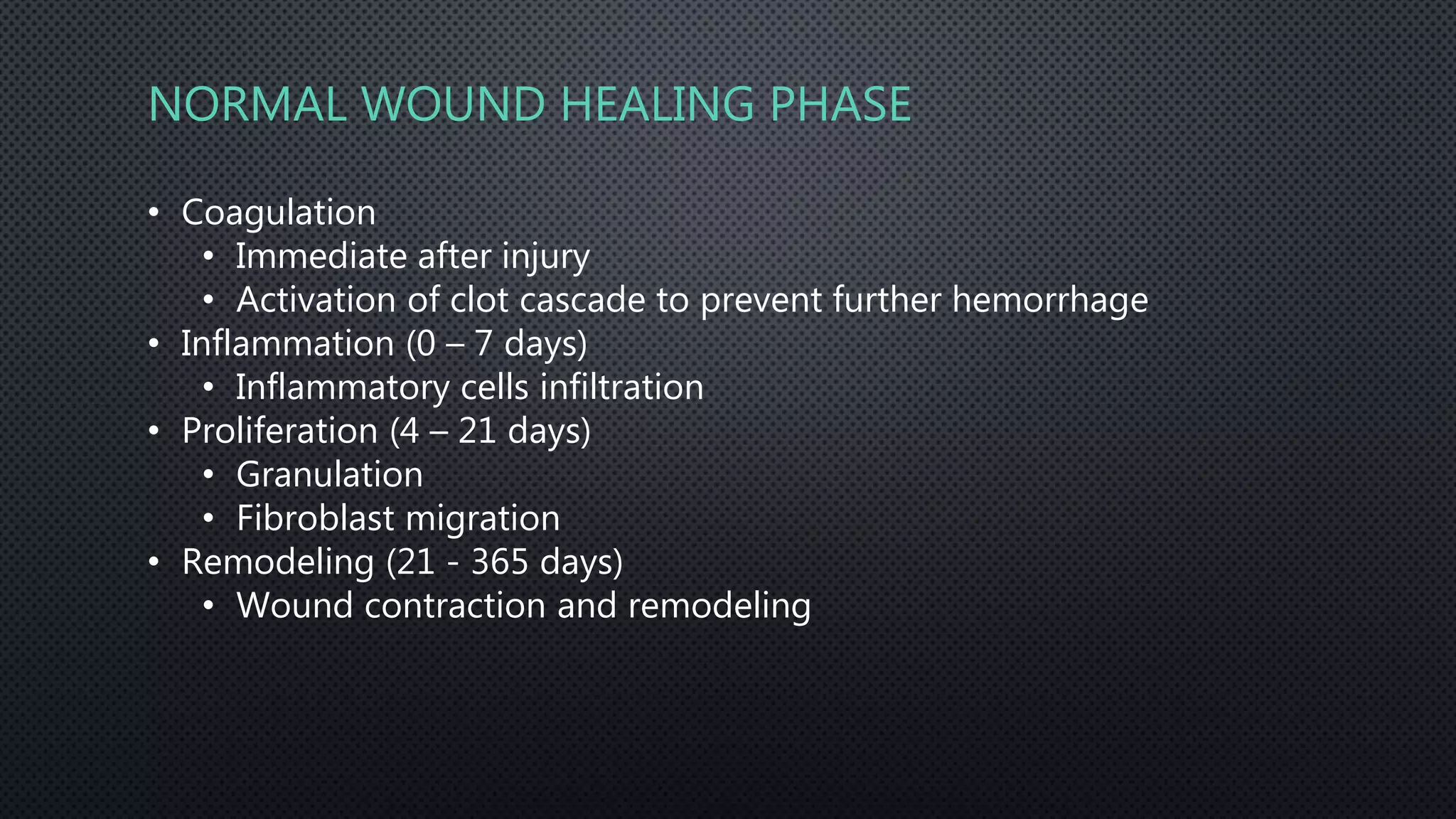 NORMAL WOUND HEALING PHASE

• Coagulation
  • Immediate after injury
  • Activation of clot cascade to prevent further hemorrhage
• Inflammation (0 – 7 days)
  • Inflammatory cells infiltration
• Proliferation (4 – 21 days)
  • Granulation
  • Fibroblast migration
• Remodeling (21 - 365 days)
  • Wound contraction and remodeling